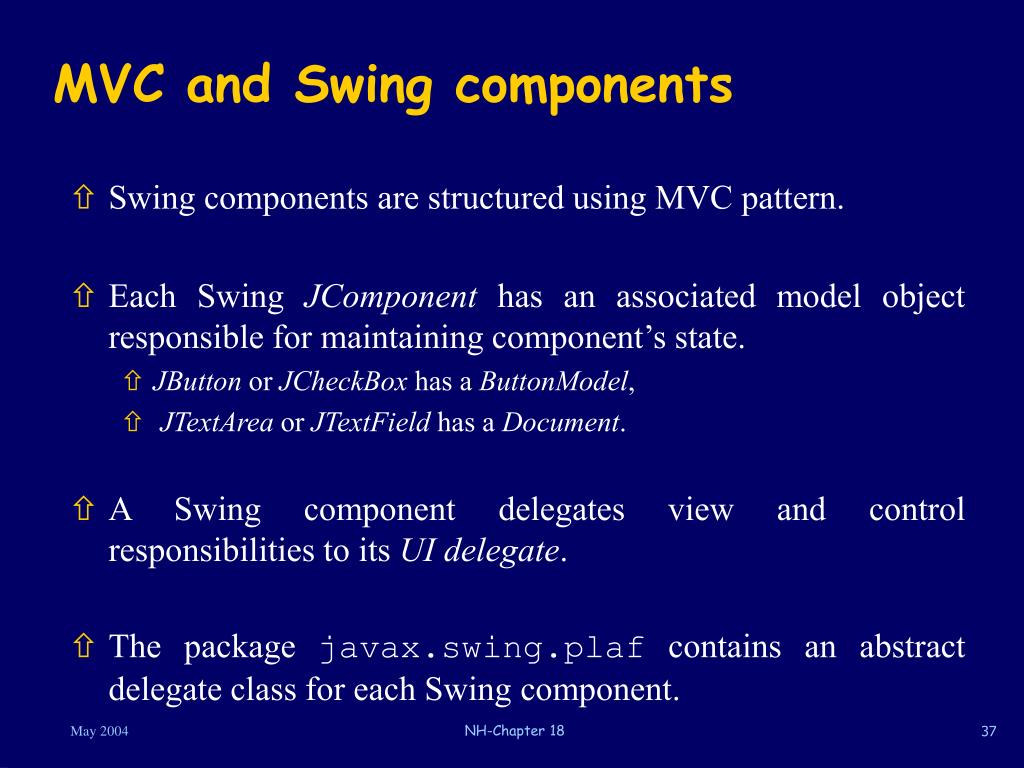 MVC and Swing components

⇧ Swing components are structured using MVC pattern.

⇧ Each Swing JComponent has an associated model object responsible for maintaining component's state.

⇧ JButton or JCheckBox has a ButtonModel,

⇧ JTextArea or JTextField has a Document.

⇧ A Swing component delegates view and control responsibilities to its UI delegate.

⇧ The package javax.swing.plaf contains an abstract delegate class for each Swing component.

May 2004

NH-Chapter 18

37